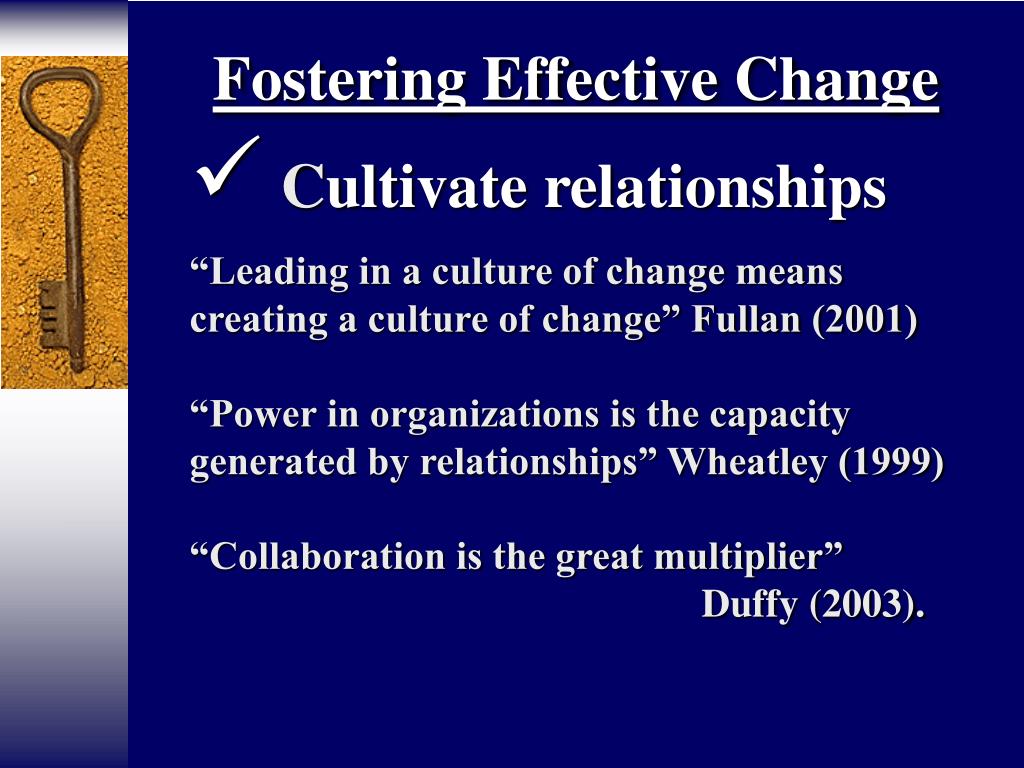 Fostering Effective Change

✓ Cultivate relationships

“Leading in a culture of change means creating a culture of change” Fullan (2001)

“Power in organizations is the capacity generated by relationships” Wheatley (1999)

“Collaboration is the great multiplier”
Duffy (2003).